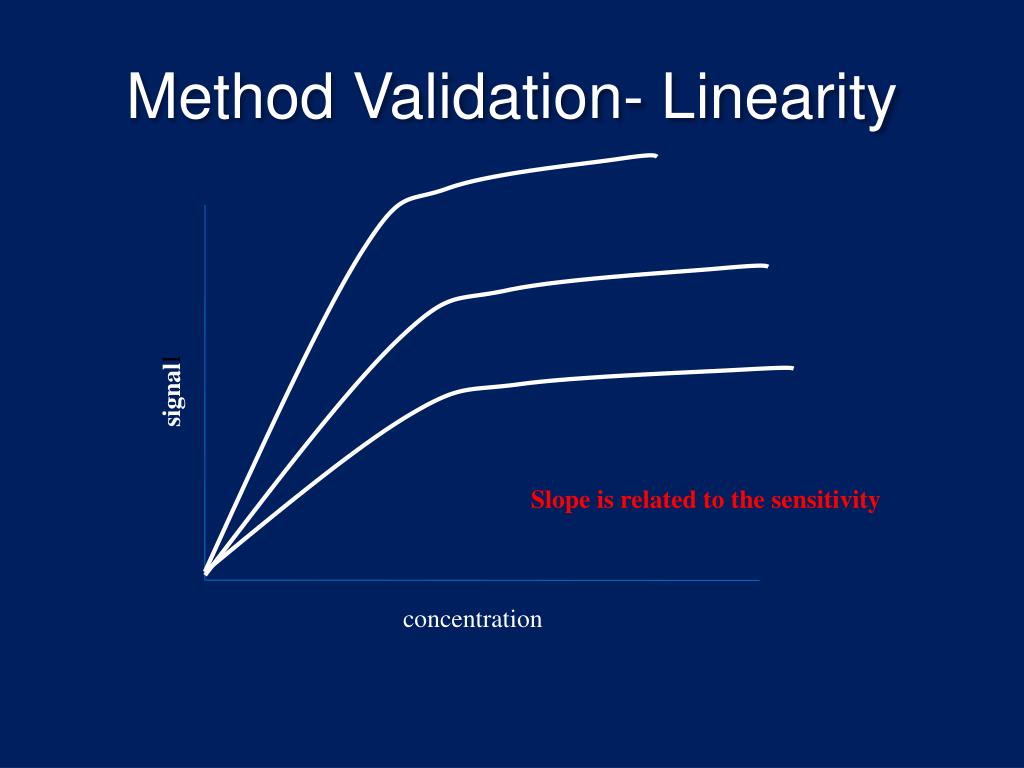 Method Validation- Linearity

signal

Slope is related to the sensitivity

concentration